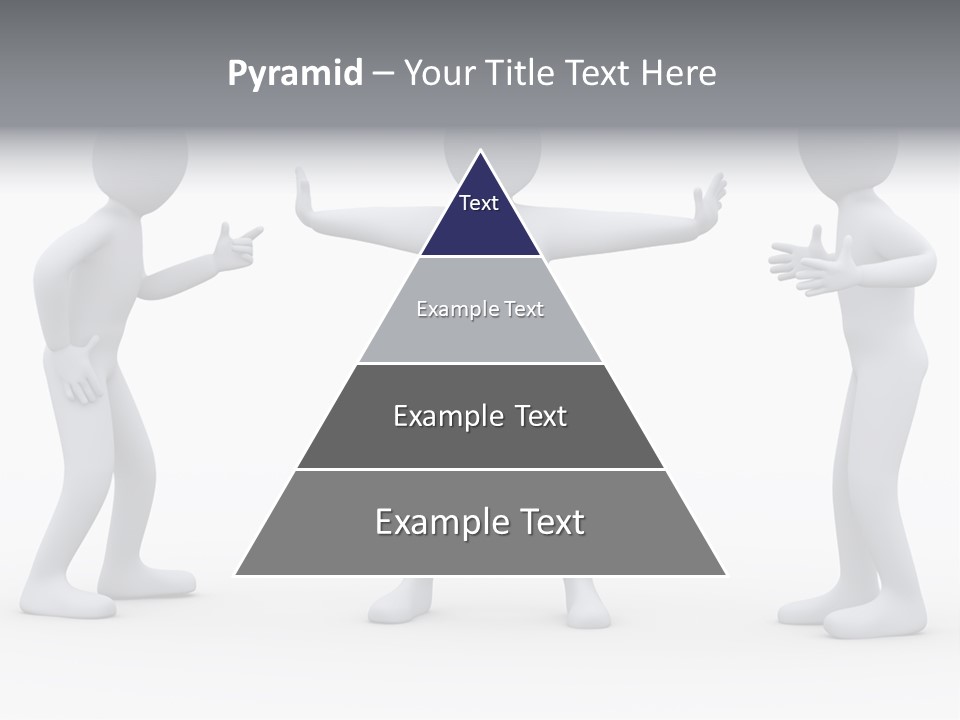 Pyramid – Your Title Text Here

Text

Example Text

Example Text

Example Text